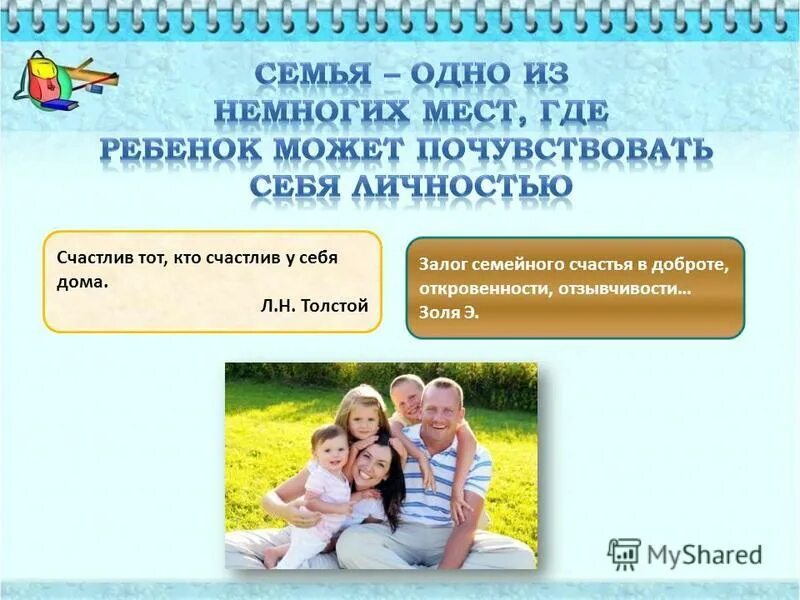 СЕМЬЯ – ОДНО ИЗ НЕМНОГИХ МЕСТ, ГДЕ РЕБЕНОК МОЖЕТ ПОЧУВСТВОВАТЬ СЕБЯ ЛИЧНОСТЬЮ

Счастлив тот, кто счастлив у себя дома.
Л.Н. Толстой

Залог семейного счастья в доброте, откровенности, отзывчивости…
Золя Э.

MyShared